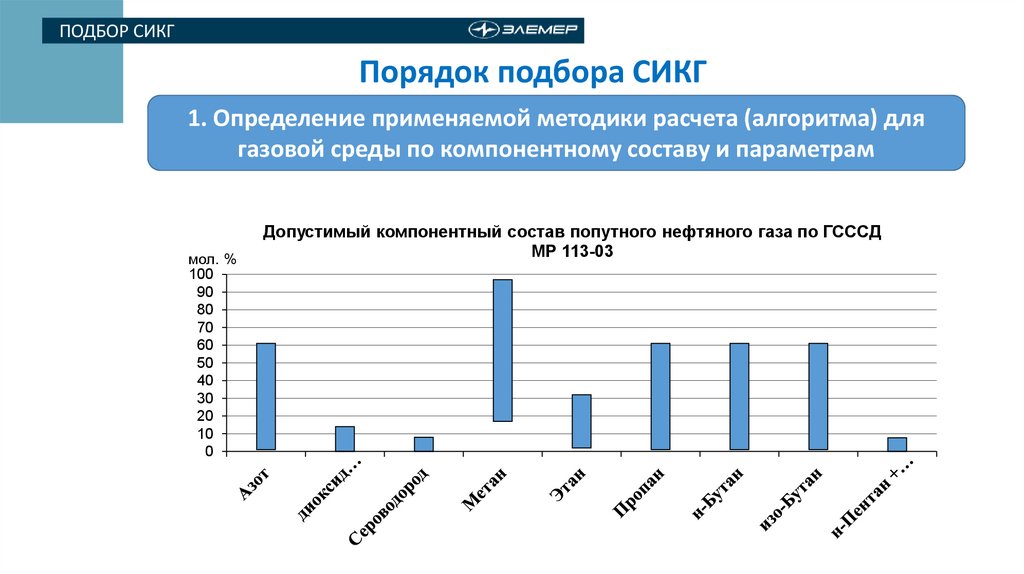 ПОДБОР СИКГ

ЭЛЕМЕР

Порядок подбора СИКГ

1. Определение применяемой методики расчета (алгоритма) для газовой среды по компонентному составу и параметрам

Допустимый компонентный состав попутного нефтяного газа по ГСССД МР 113-03

мол. %

100
90
80
70
60
50
40
30
20
10
0

Азот
диоксид...
Сероводород
Метан
Этан
Пропан
н-Бутан
изо-Бутан
н-Пентан +...